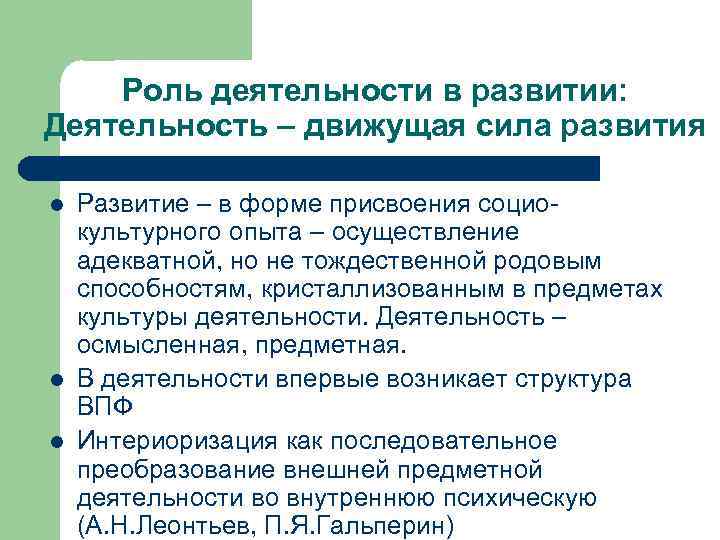 Роль деятельности в развитии: Деятельность – движущая сила развития

- Развитие – в форме присвоения социокультурного опыта – осуществление адекватной, но не тождественной родовым способностям, кристаллизованным в предметах культуры деятельности. Деятельность – осмысленная, предметная.
- В деятельности впервые возникает структура ВПФ
- Интериоризация как последовательное преобразование внешней предметной деятельности во внутреннюю психическую (А.Н.Леонтьев, П.Я.Гальперин)